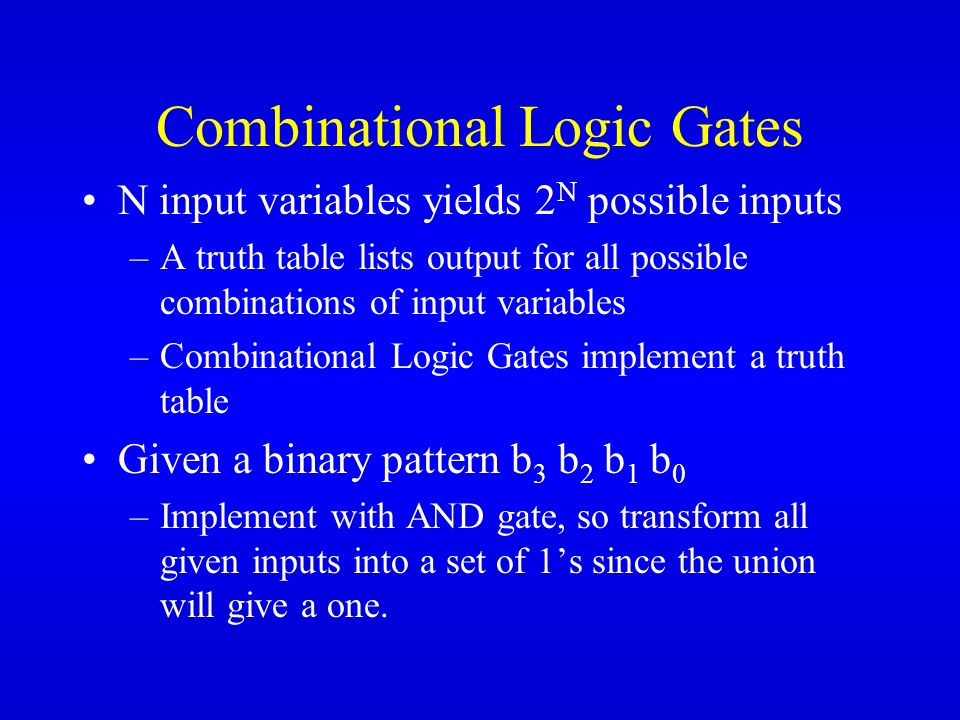 Combinational Logic Gates

• N input variables yields $2^N$ possible inputs

– A truth table lists output for all possible combinations of input variables

– Combinational Logic Gates implement a truth table

• Given a binary pattern $b_3$ $b_2$ $b_1$ $b_0$

– Implement with AND gate, so transform all given inputs into a set of 1’s since the union will give a one.